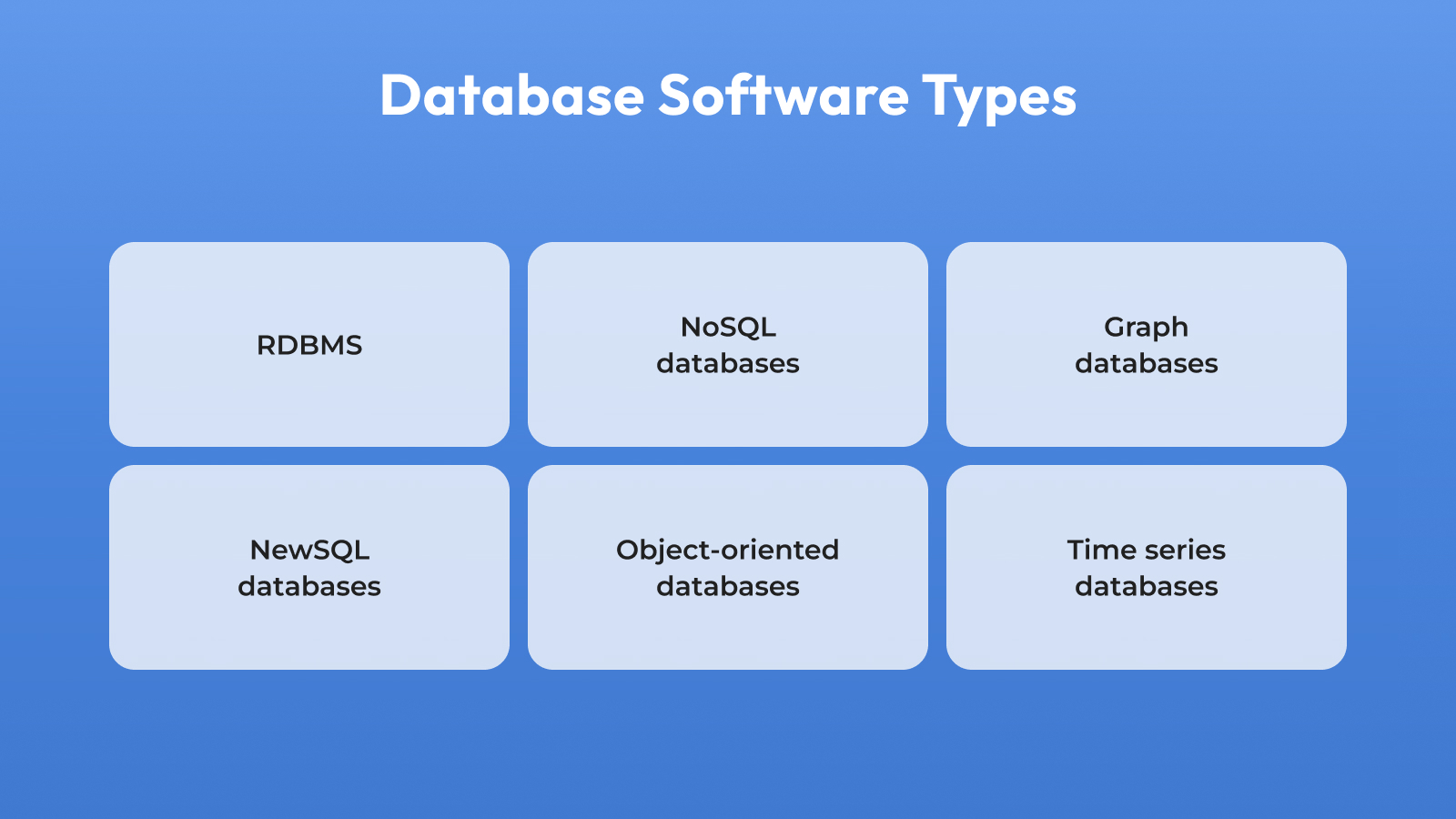 Database Software Types

RDBMS

NoSQL databases

Graph databases

NewSQL databases

Object-oriented databases

Time series databases